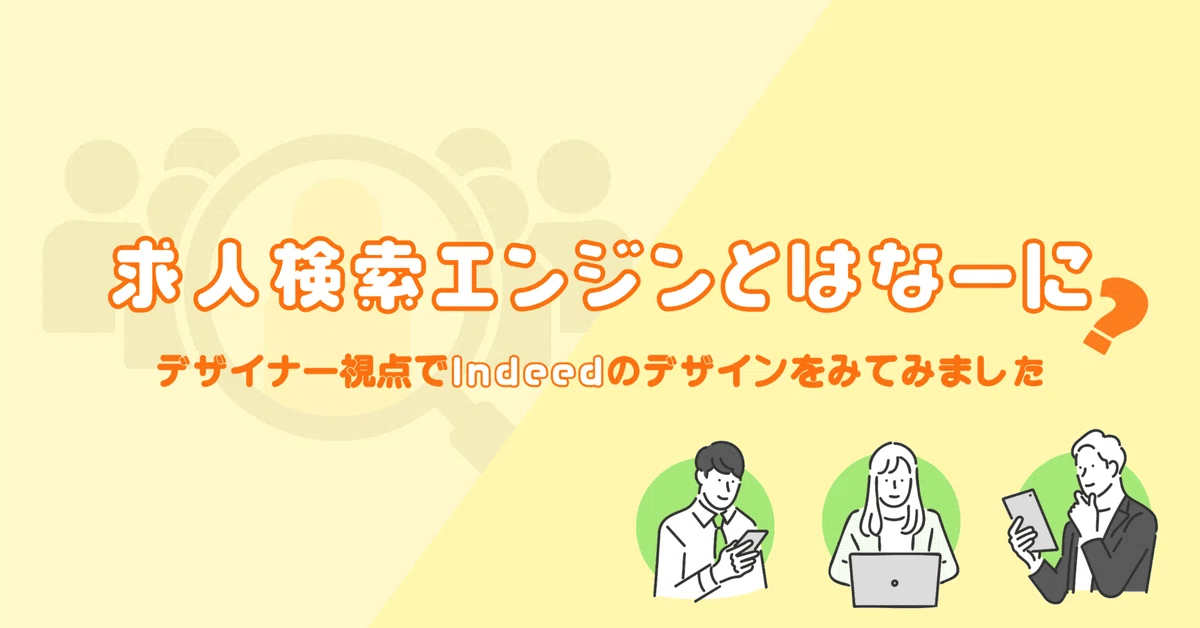 求人検索エンジンとはなーに?

デザイナー視点でIndeedのデザインをみてみました